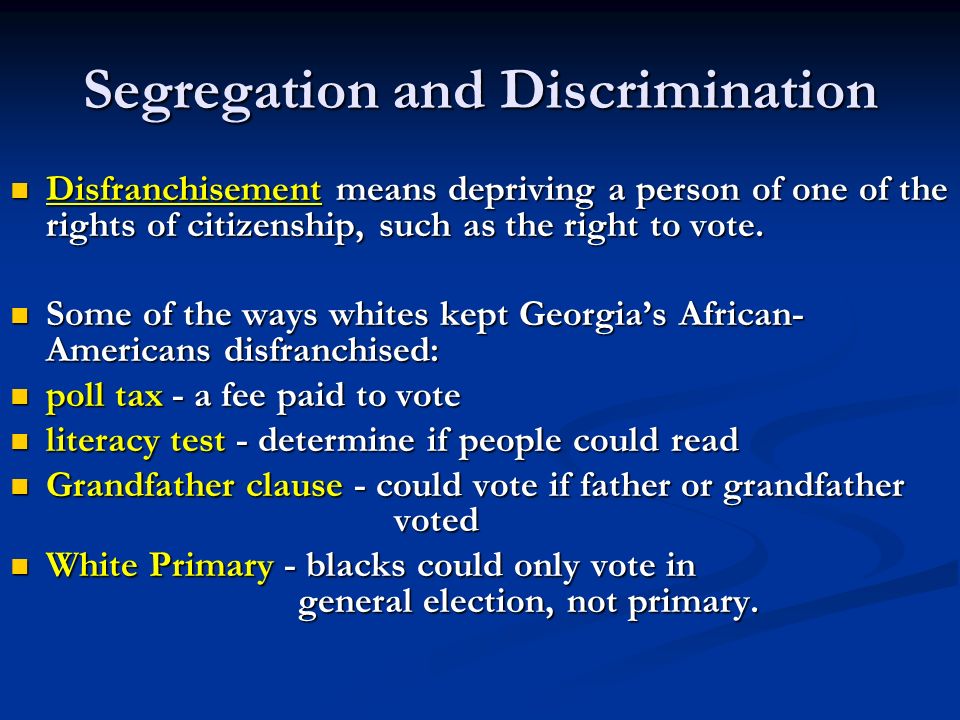 Segregation and Discrimination

- Disfranchisement means depriving a person of one of the rights of citizenship, such as the right to vote.

- Some of the ways whites kept Georgia's African-Americans disfranchised:
- poll tax - a fee paid to vote
- literacy test - determine if people could read
- Grandfather clause - could vote if father or grandfather voted
- White Primary - blacks could only vote in general election, not primary.